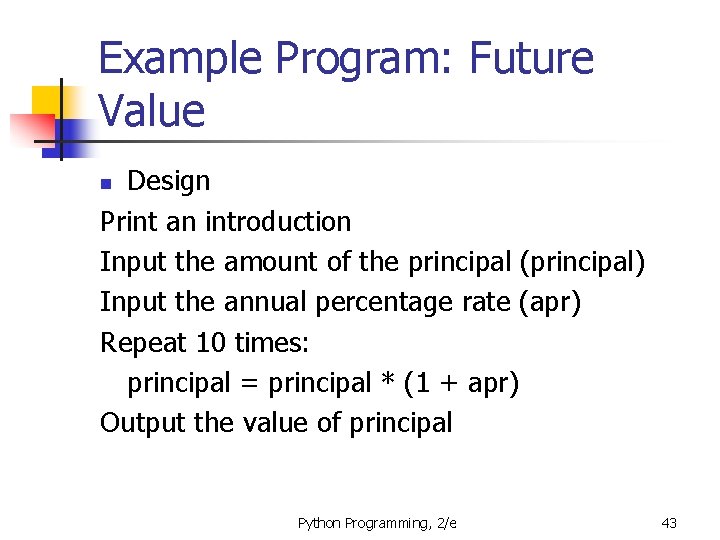 Example Program: Future Value

Design

Print an introduction
Input the amount of the principal (principal)
Input the annual percentage rate (apr)
Repeat 10 times:
principal = principal * (1 + apr)
Output the value of principal

Python Programming, 2/e

43